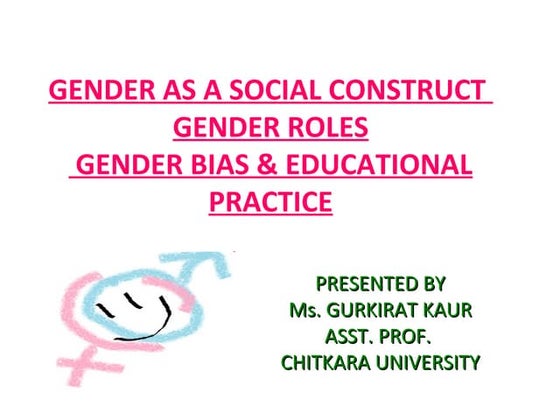 GENDER AS A SOCIAL CONSTRUCT
GENDER ROLES
GENDER BIAS & EDUCATIONAL PRACTICE

PRESENTED BY
Ms. GURKIRAT KAUR
ASST. PROF.
CHITKARA UNIVERSITY